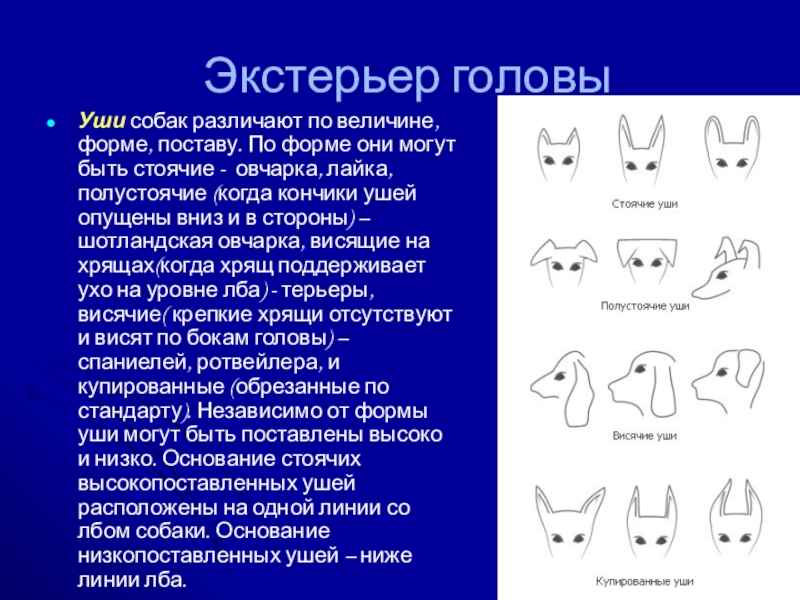 Экстерьер головы

Уши собак различают по величине, форме, поставу. По форме они могут быть стоячие - овчарка, лайка, полустоячие (когда кончики ушей опущены вниз и в стороны) – шотландская овчарка, висящие на хрящах(когда хрящ поддерживает ухо на уровне лба) - терьеры, висячие( крепкие хрящи отсутствуют и висят по бокам головы) – спаниелей, ротвейлера, и купированные (обрезанные по стандарту). Независимо от формы уши могут быть поставлены высоко и низко. Основание стоячих высокопоставленных ушей расположены на одной линии со лбом собаки. Основание низкопоставленных ушей – ниже линии лба.

Стоячие уши

Полустоячие уши

Висячие уши

Купированные уши